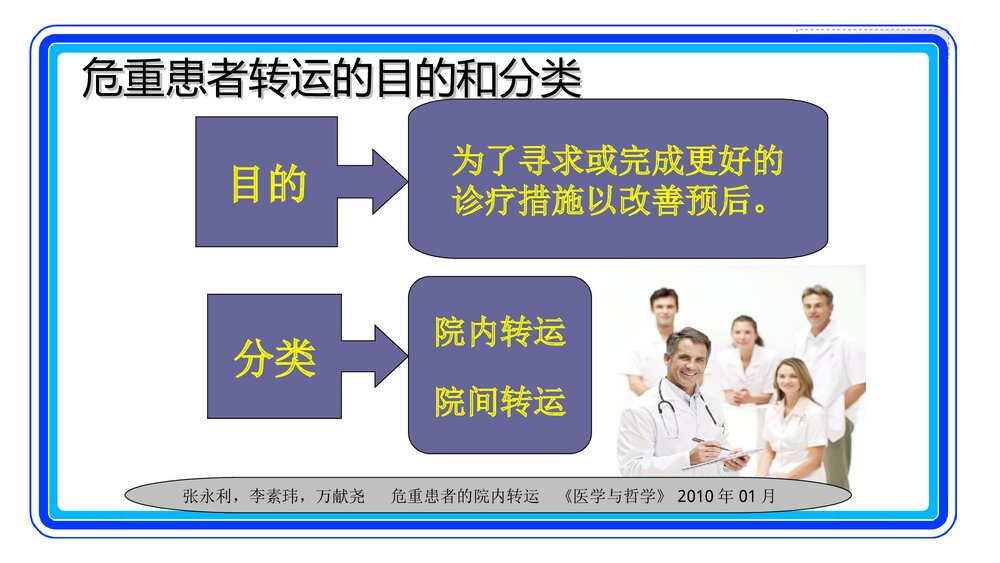 危重患者转运的目的和分类

目的

为了寻求或完成更好的诊疗措施以改善预后。

分类

院内转运

院间转运

张永利，李素玮，万献尧　危重患者的院内转运　《医学与哲学》 2010 年 01 月